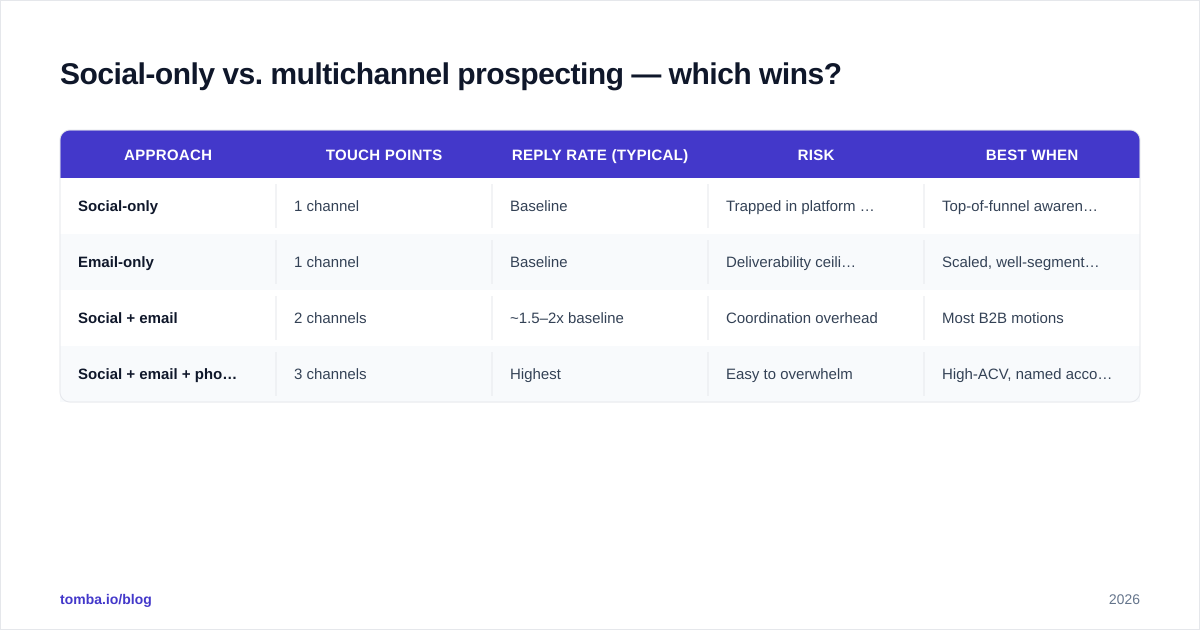 Social-only vs. multichannel prospecting — which wins?

| APPROACH | TOUCH POINTS | REPLY RATE (TYPICAL) | RISK | BEST WHEN |
|---|---|---|---|---|
| Social-only | 1 channel | Baseline | Trapped in platform … | Top-of-funnel awaren… |
| Email-only | 1 channel | Baseline | Deliverability ceili… | Scaled, well-segment… |
| Social + email | 2 channels | ~1.5–2x baseline | Coordination overhead | Most B2B motions |
| Social + email + pho… | 3 channels | Highest | Easy to overwhelm | High-ACV, named acco… |

tomba.io/blog

2026